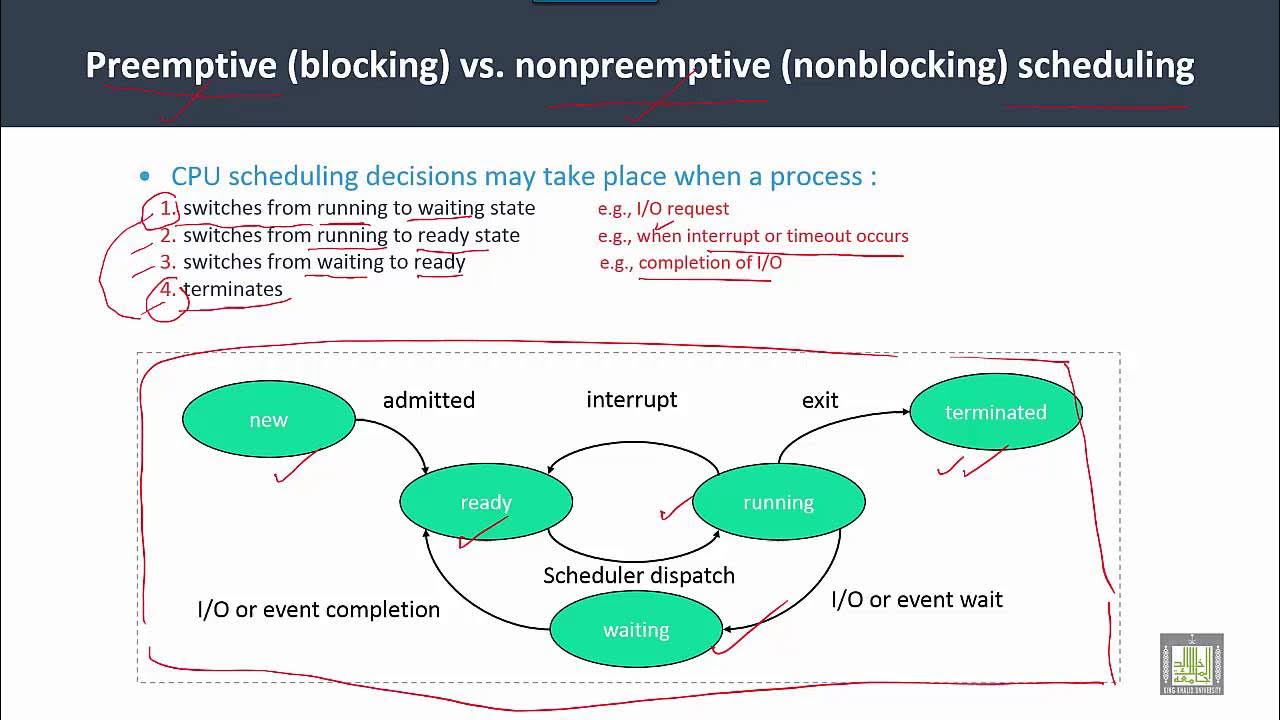 Preemptive (blocking) vs. nonpreemptive (nonblocking) scheduling

• CPU scheduling decisions may take place when a process :
1. switches from running to waiting state e.g., I/O request
2. switches from running to ready state e.g., when interrupt or timeout occurs
3. switches from waiting to ready e.g., completion of I/O
4. terminates

new
admitted
interrupt
exit
terminated
ready
running
Scheduler dispatch
I/O or event completion
I/O or event wait
waiting

KING KHALID UNIVERSITY